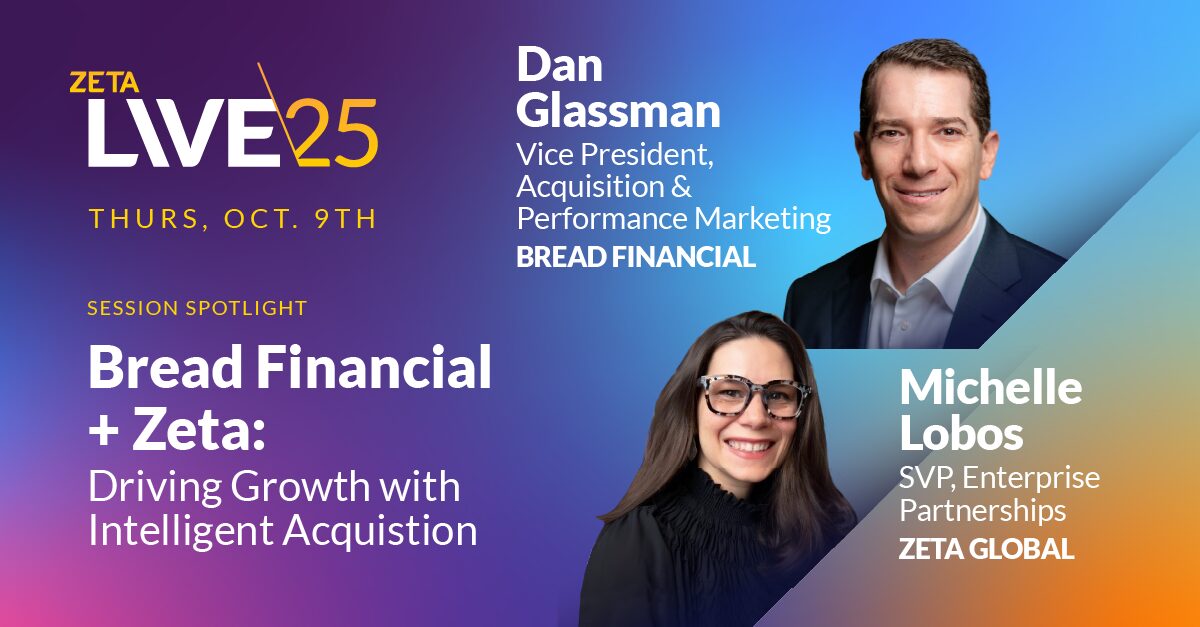 ZETA LIVE 25

THURS, OCT. 9TH

SESSION SPOTLIGHT

Bread Financial + Zeta: Driving Growth with Intelligent Acquistion

Dan Glassman
Vice President, Acquisition & Performance Marketing
BREAD FINANCIAL

Michelle Lobos
SVP, Enterprise Partnerships
ZETA GLOBAL